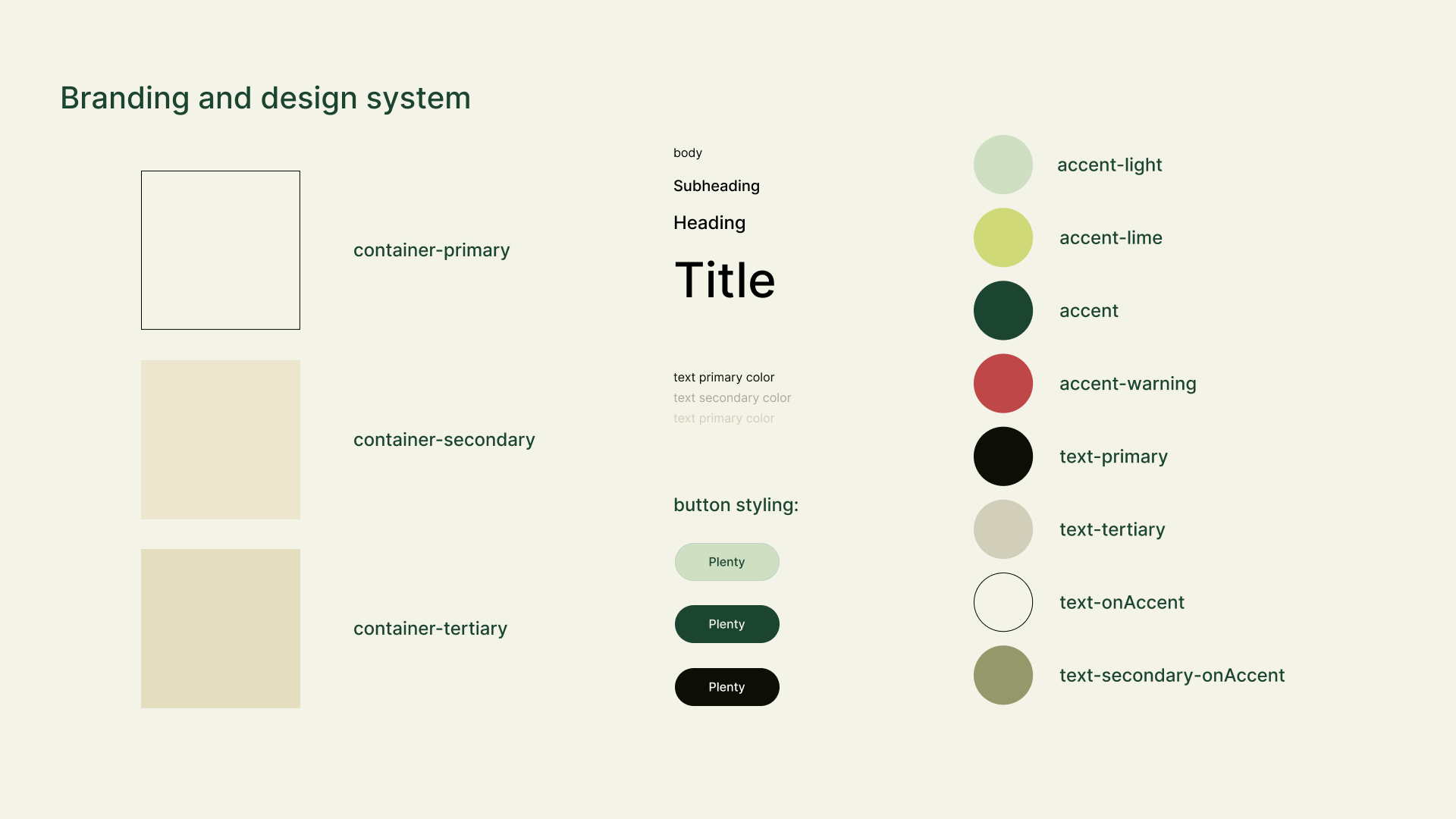 Branding and design system

container-primary

container-secondary

container-tertiary

body

Subheading

Heading

Title

text primary color
text secondary color
text primary color

button styling:

Plenty

Plenty

Plenty

accent-light

accent-lime

accent

accent-warning

text-primary

text-tertiary

text-onAccent

text-secondary-onAccent